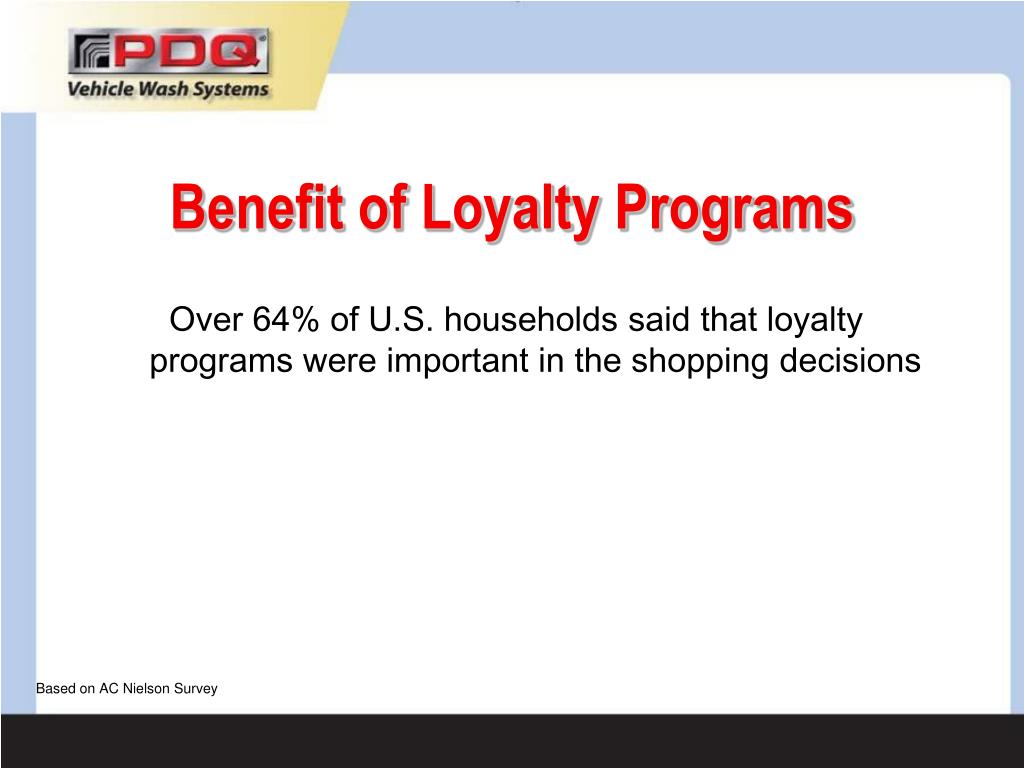 PDQ
Vehicle Wash Systems

Benefit of Loyalty Programs

Over 64% of U.S. households said that loyalty programs were important in the shopping decisions

Based on AC Nielson Survey